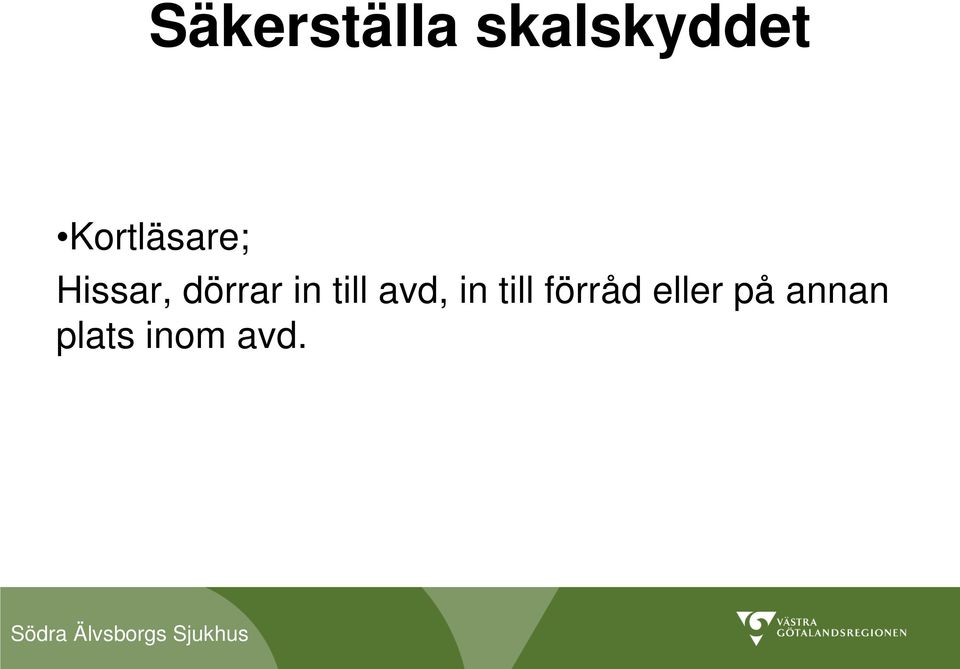 Säkerställa skalskyddet

•Kortläsare;
Hissar, dörrar in till avd, in till förråd eller på annan plats inom avd.

Södra Älvsborgs Sjukhus

VÄSTRA GÖTALANDSREGIONEN